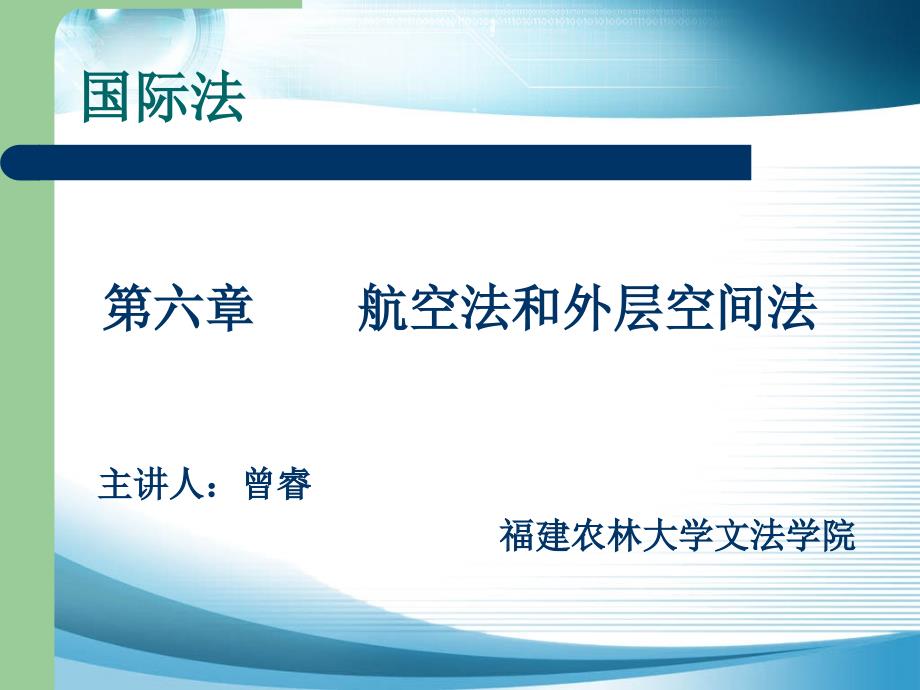 国际法

第六章　　航空法和外层空间法

主讲人：曾睿

福建农林大学文法学院